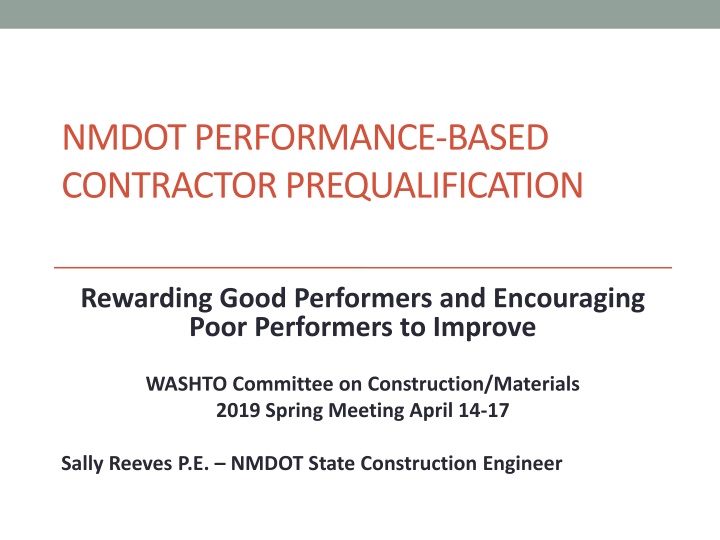 NMDOT PERFORMANCE-BASED CONTRACTOR PREQUALIFICATION

Rewarding Good Performers and Encouraging Poor Performers to Improve

WASHTO Committee on Construction/Materials
2019 Spring Meeting April 14-17

Sally Reeves P.E. – NMDOT State Construction Engineer